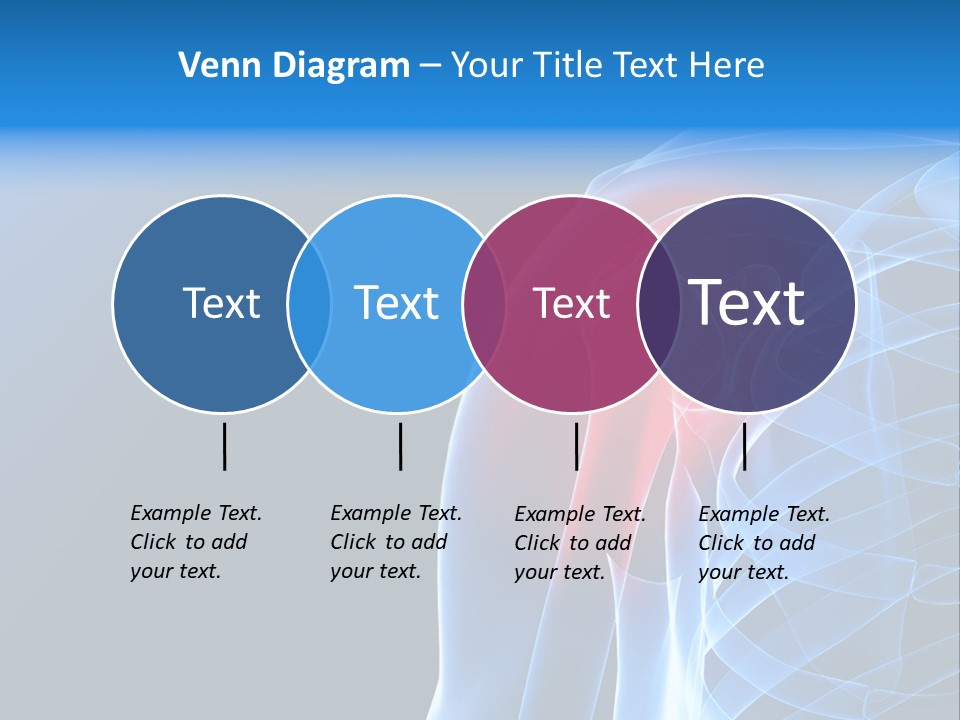 Venn Diagram – Your Title Text Here

Text

Text

Text

Text

Example Text. Click to add your text.

Example Text. Click to add your text.

Example Text. Click to add your text.

Example Text. Click to add your text.